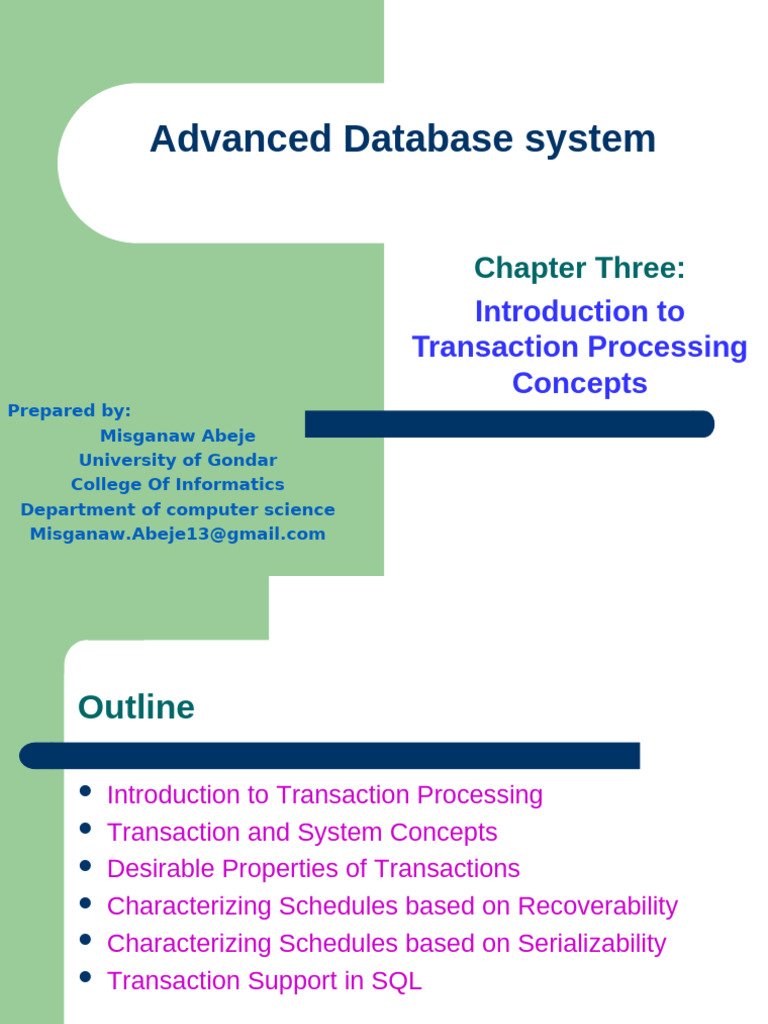 Advanced Database system

Chapter Three:

Introduction to Transaction Processing Concepts

Prepared by:
Misganaw Abeje
University of Gondar
College Of Informatics
Department of computer science
Misganaw.Abeje13@gmail.com

Outline

- Introduction to Transaction Processing
- Transaction and System Concepts
- Desirable Properties of Transactions
- Characterizing Schedules based on Recoverability
- Characterizing Schedules based on Serializability
- Transaction Support in SQL